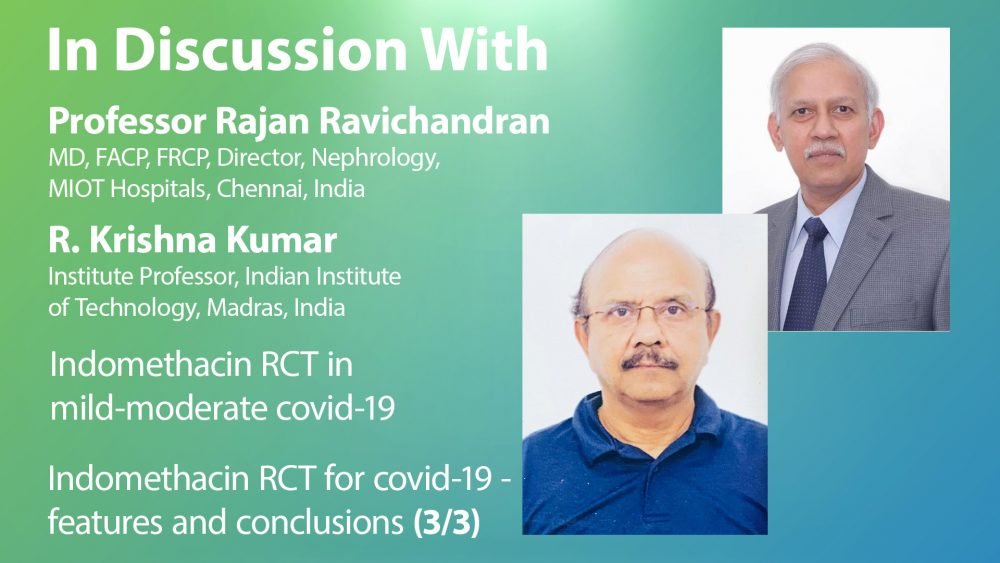 In Discussion With

Professor Rajan Ravichandran
MD, FACP, FRCP, Director, Nephrology, MIOT Hospitals, Chennai, India

R. Krishna Kumar
Institute Professor, Indian Institute of Technology, Madras, India

Indomethacin RCT in mild-moderate covid-19

Indomethacin RCT for covid-19 - features and conclusions (3/3)